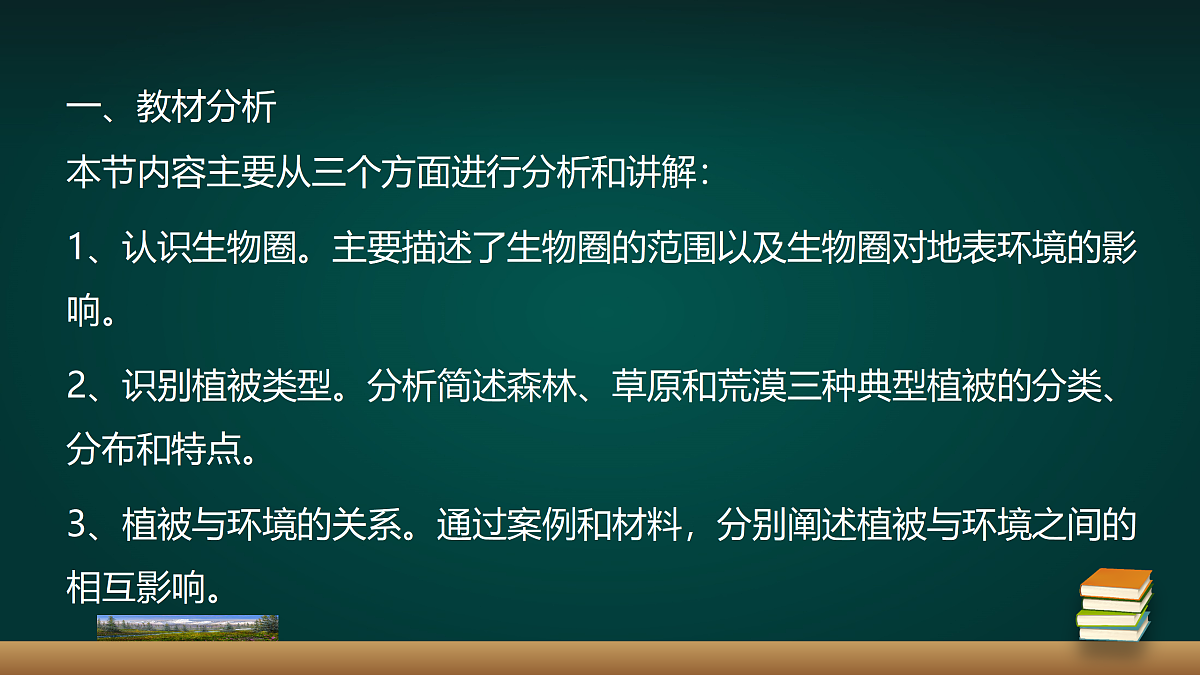 一、教材分析

本节内容主要从三个方面进行分析和讲解：

1、认识生物圈。主要描述了生物圈的范围以及生物圈对地表环境的影响。

2、识别植被类型。分析简述森林、草原和荒漠三种典型植被的分类、分布和特点。

3、植被与环境的关系。通过案例和材料，分别阐述植被与环境之间的相互影响。